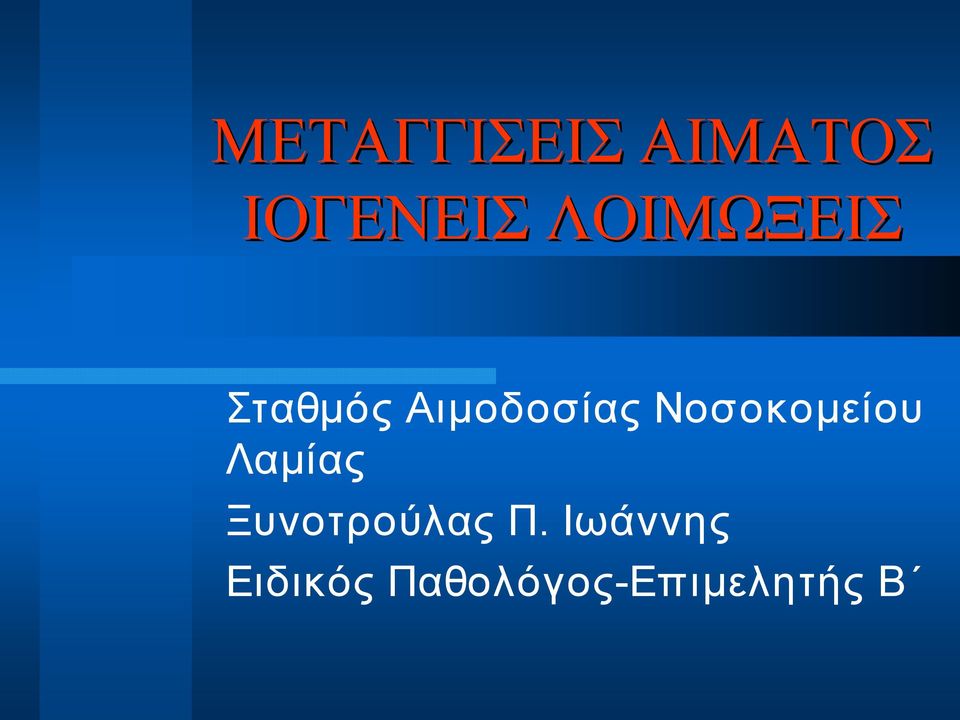 ΜΕΤΑΓΓΙΣΕΙΣ ΑΙΜΑΤΟΣ ΙΟΓΕΝΕΙΣ ΛΟΙΜΩΞΕΙΣ

Σταθμός Αιμοδοσίας Νοσοκομείου Λαμίας

Ξυνοτρούλας Π. Ιωάννης

Ειδικός Παθολόγος-Επιμελητής Β΄